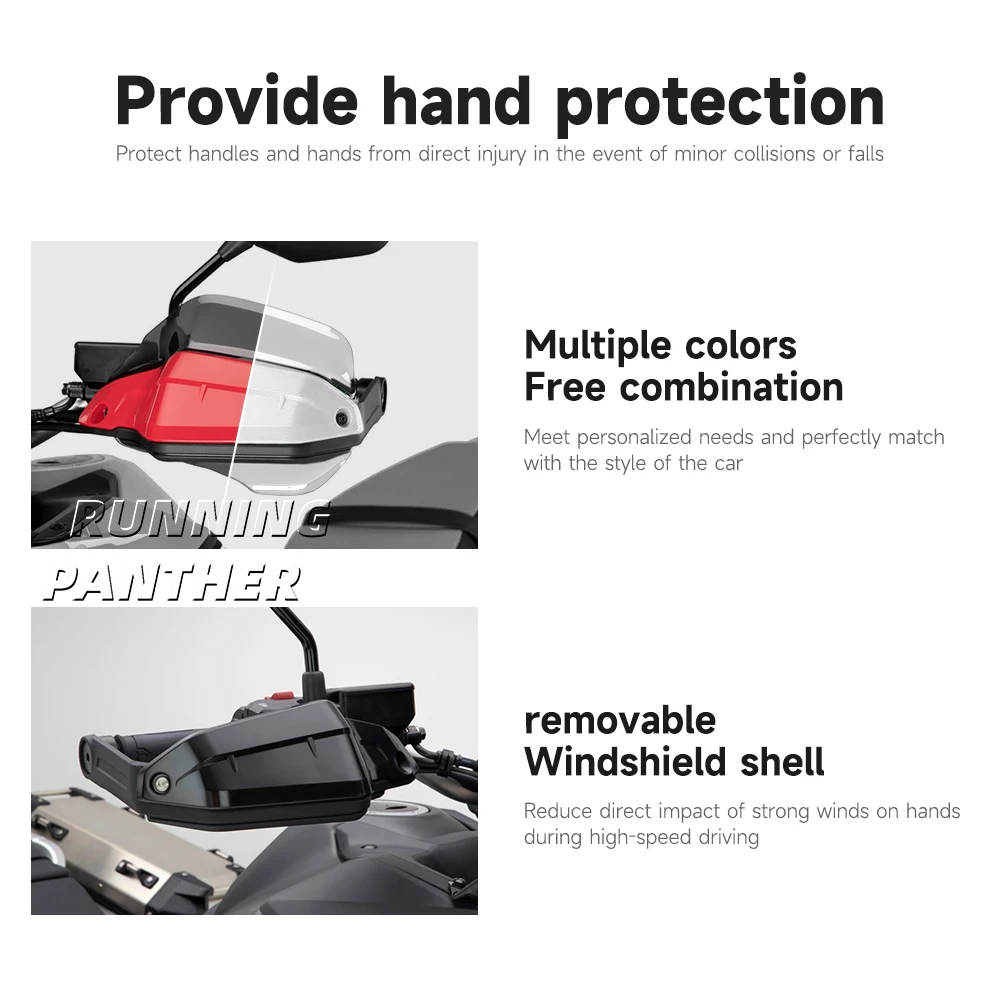 Provide hand protection

Protect handles and hands from direct injury in the event of minor collisions or falls

RUNNING

PANTHER

Multiple colors
Free combination

Meet personalized needs and perfectly match with the style of the car

removable
Windshield shell

Reduce direct impact of strong winds on hands during high-speed driving